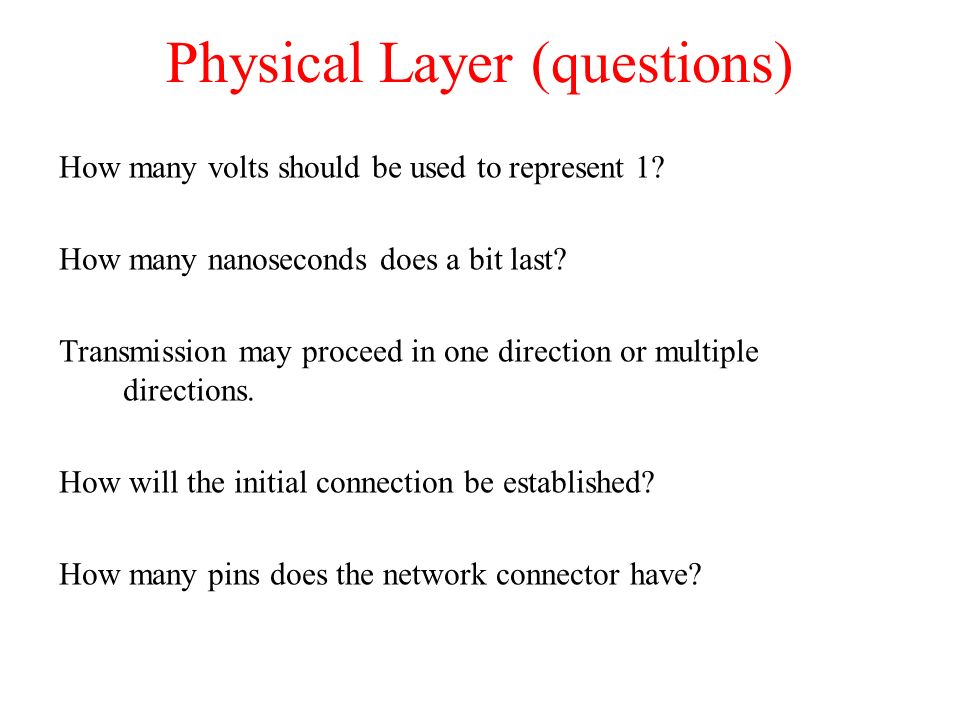 Physical Layer (questions)

How many volts should be used to represent 1?

How many nanoseconds does a bit last?

Transmission may proceed in one direction or multiple directions.

How will the initial connection be established?

How many pins does the network connector have?